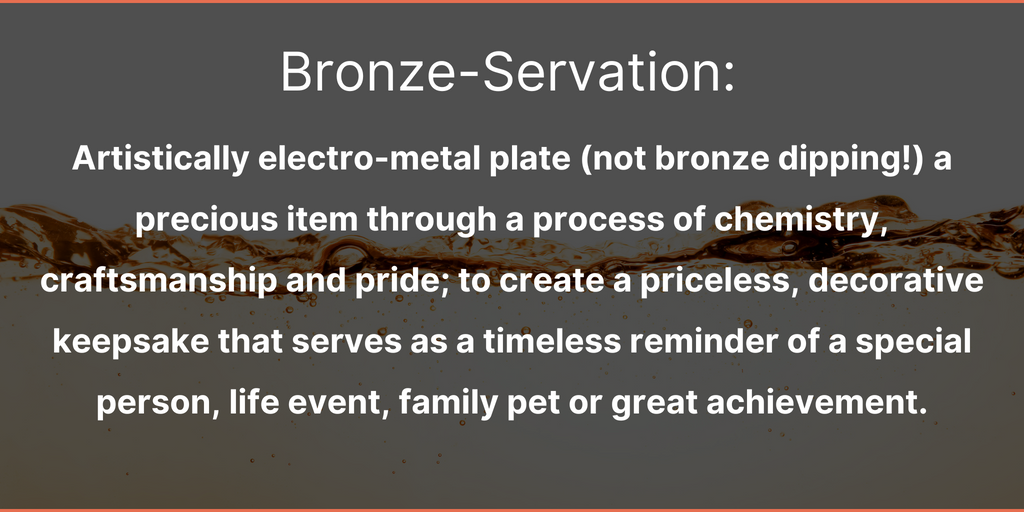 Bronze-Servation:

Artistically electro-metal plate (not bronze dipping!) a precious item through a process of chemistry, craftsmanship and pride; to create a priceless, decorative keepsake that serves as a timeless reminder of a special person, life event, family pet or great achievement.